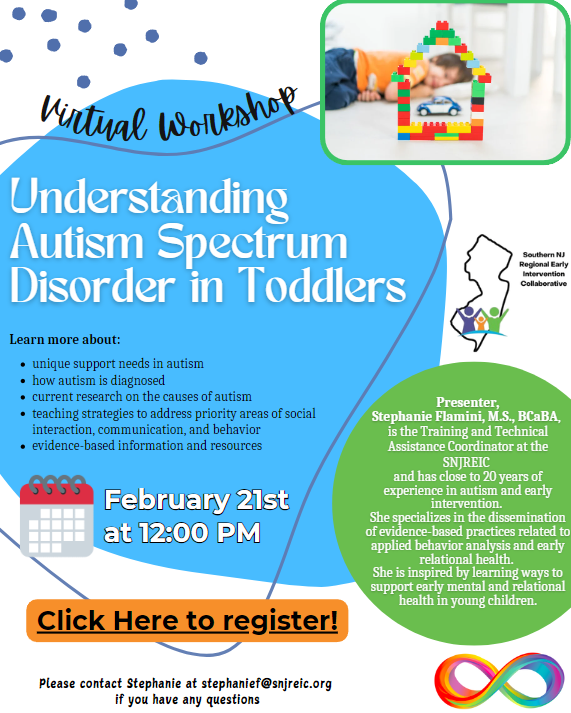 Virtual Workshop

Understanding Autism Spectrum Disorder in Toddlers

Southern NJ Regional Early Intervention Collaborative

Learn more about:

- unique support needs in autism
- how autism is diagnosed
- current research on the causes of autism
- teaching strategies to address priority areas of social interaction, communication, and behavior
- evidence-based information and resources

February 21st at 12:00 PM

Presenter, Stephanie Flamini, M.S., BCaBA, is the Training and Technical Assistance Coordinator at the SNJREIC and has close to 20 years of experience in autism and early intervention. She specializes in the dissemination of evidence-based practices related to applied behavior analysis and early relational health. She is inspired by learning ways to support early mental and relational health in young children.

Click Here to register!

Please contact Stephanie at stephanief@snjreic.org if you have any questions